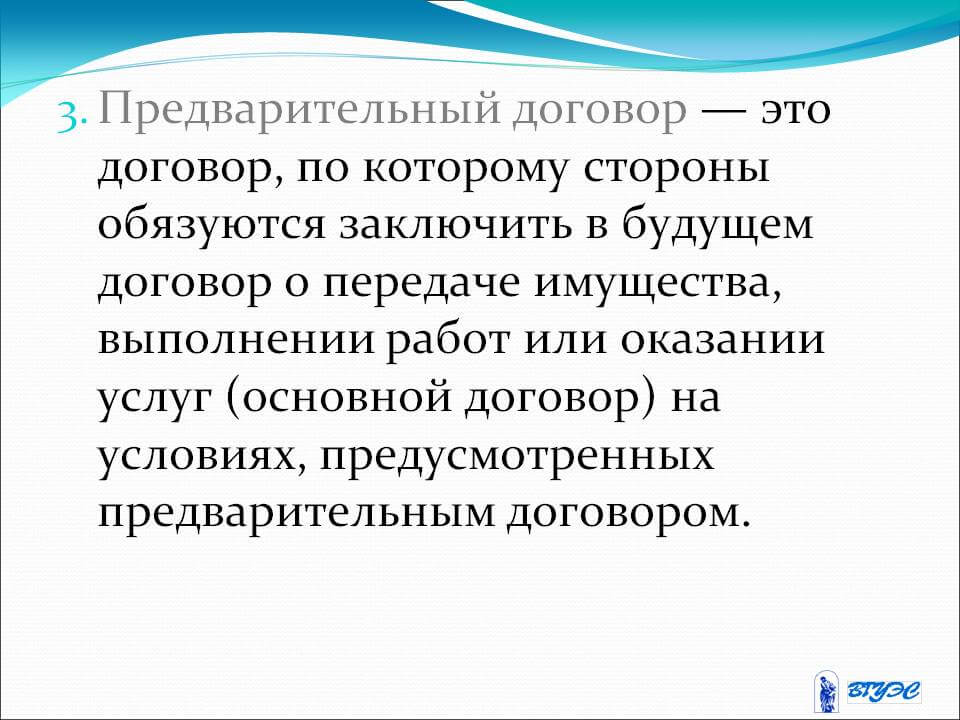 3. Предварительный договор — это договор, по которому стороны обязуются заключить в будущем договор о передаче имущества, выполнении работ или оказании услуг (основной договор) на условиях, предусмотренных предварительным договором.

ВГУЭС